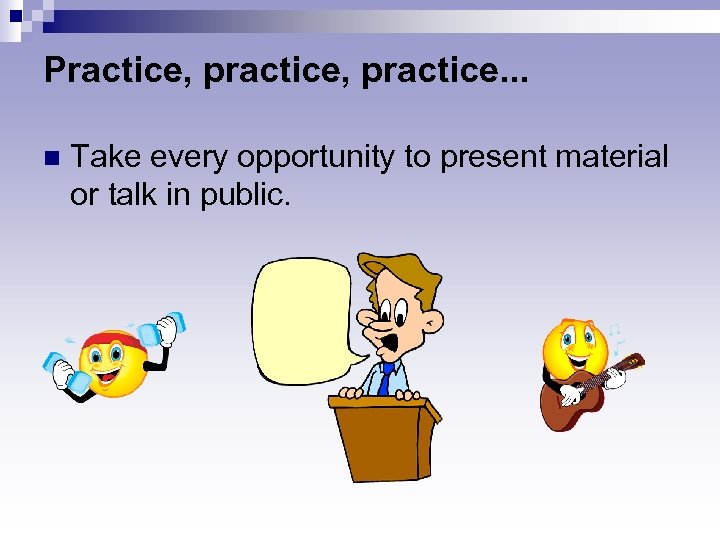 Practice, practice, practice...

Take every opportunity to present material or talk in public.